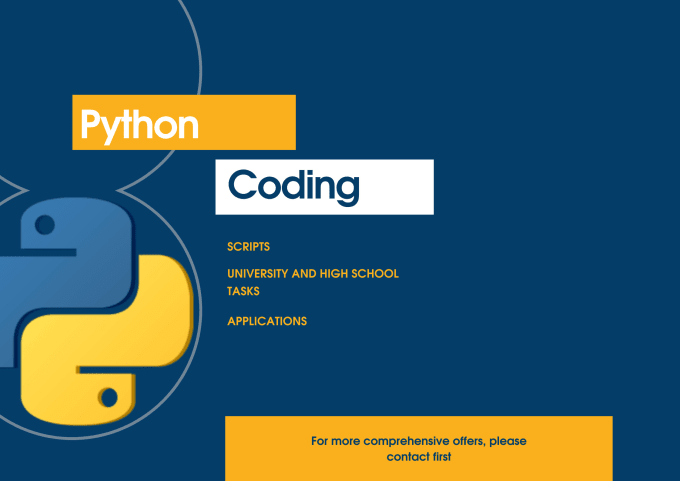 Python

Coding

SCRIPTS

UNIVERSITY AND HIGH SCHOOL TASKS

APPLICATIONS

For more comprehensive offers, please contact first